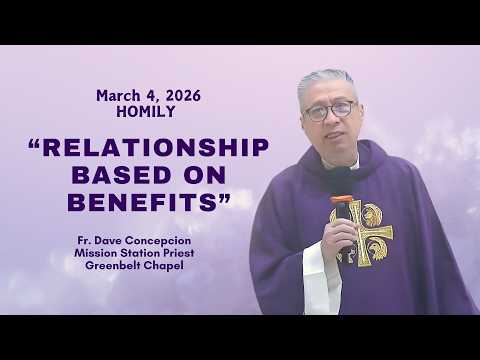 March 4, 2026
HOMILY

“RELATIONSHIP BASED ON BENEFITS”

Fr. Dave Concepcion
Mission Station Priest
Greenbelt Chapel